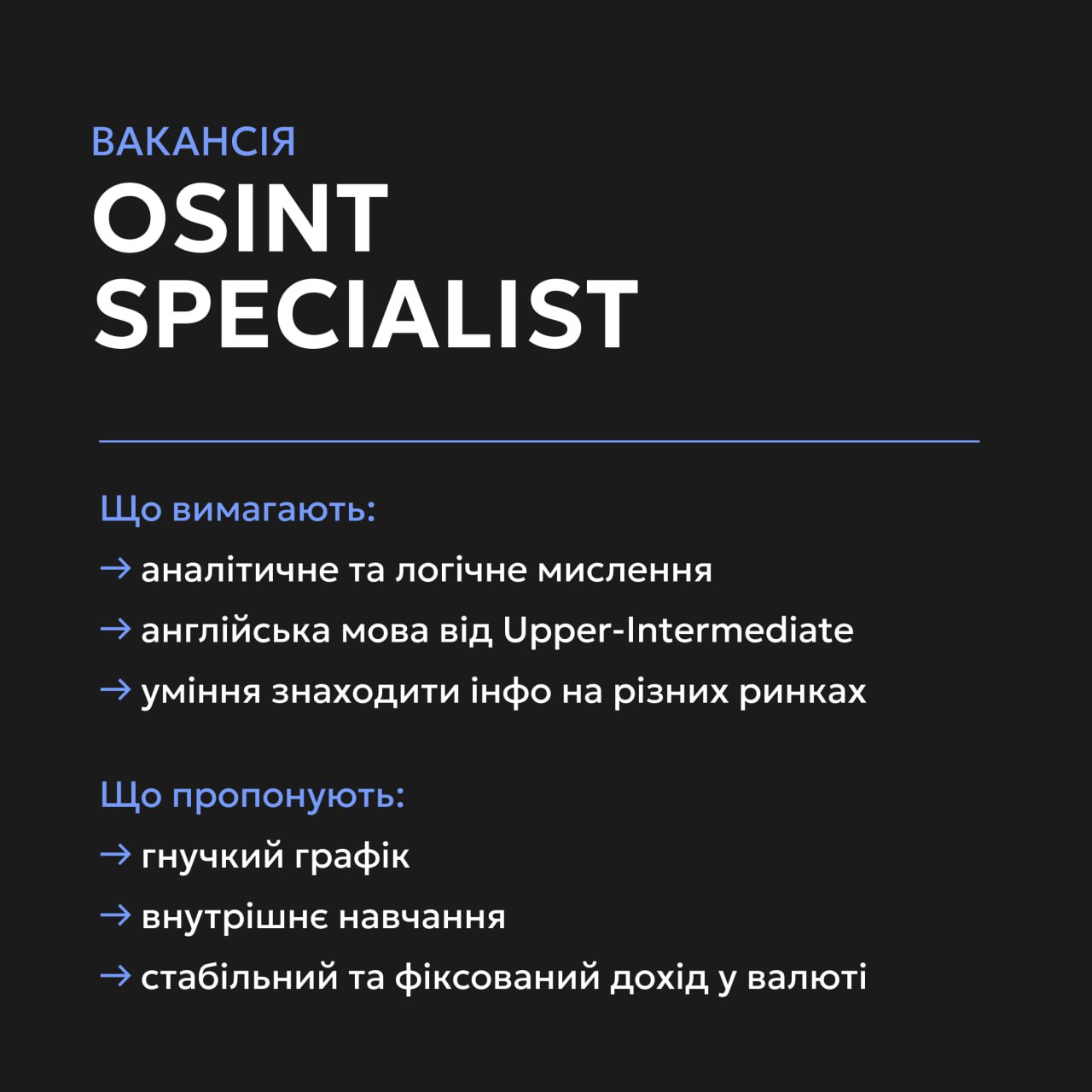 ВАКАНСІЯ
OSINT SPECIALIST

Що вимагають:
→ аналітичне та логічне мислення
→ англійська мова від Upper-Intermediate
→ уміння знаходити інфо на різних ринках

Що пропонують:
→ гнучкий графік
→ внутрішнє навчання
→ стабільний та фіксований дохід у валюті